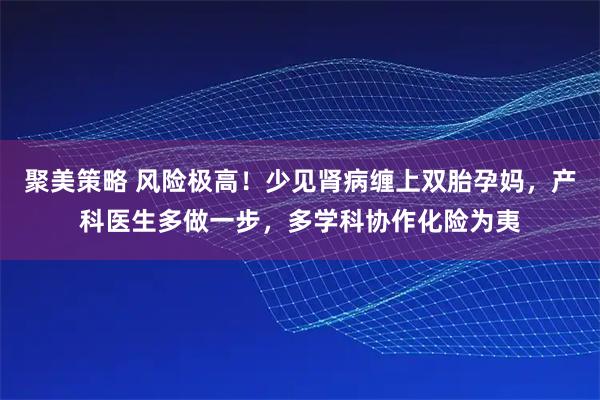 聚美策略 风险极高！少见肾病缠上双胎孕妈，产科医生多做一步，多学科协作化险为夷